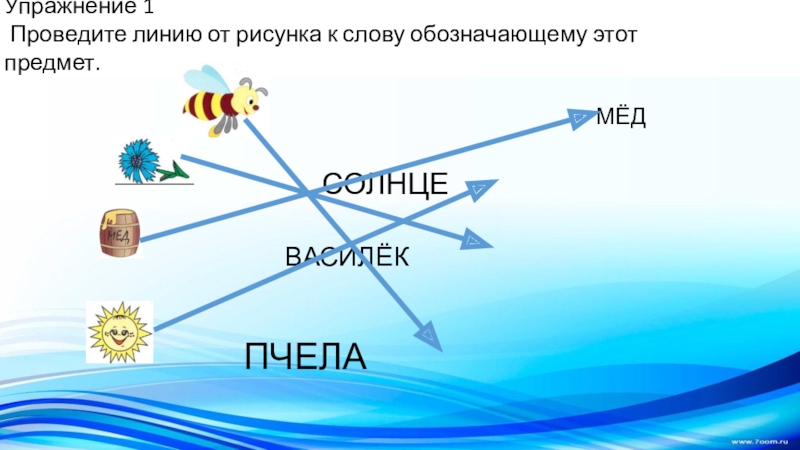 Упражнение 1
Проведите линию от рисунка к слову обозначающему этот предмет.

МЁД

МЁД

СОЛНЦЕ

ВАСИЛЁК

ПЧЕЛА

www.7oom.ru